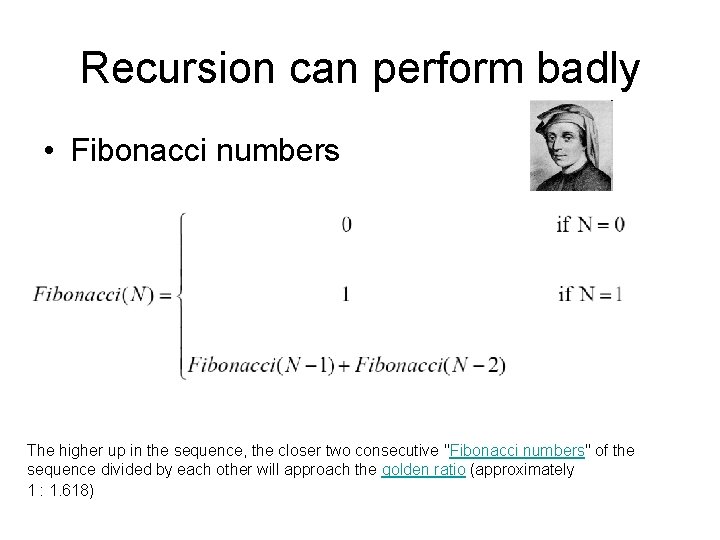 Recursion can perform badly

• Fibonacci numbers

$Fibonacci(N) = \begin{cases} 0 & \text{if } N = 0 \\ 1 & \text{if } N = 1 \\ Fibonacci(N-1) + Fibonacci(N-2) & \end{cases}$

The higher up in the sequence, the closer two consecutive "Fibonacci numbers" of the sequence divided by each other will approach the golden ratio (approximately 1 : 1.618)